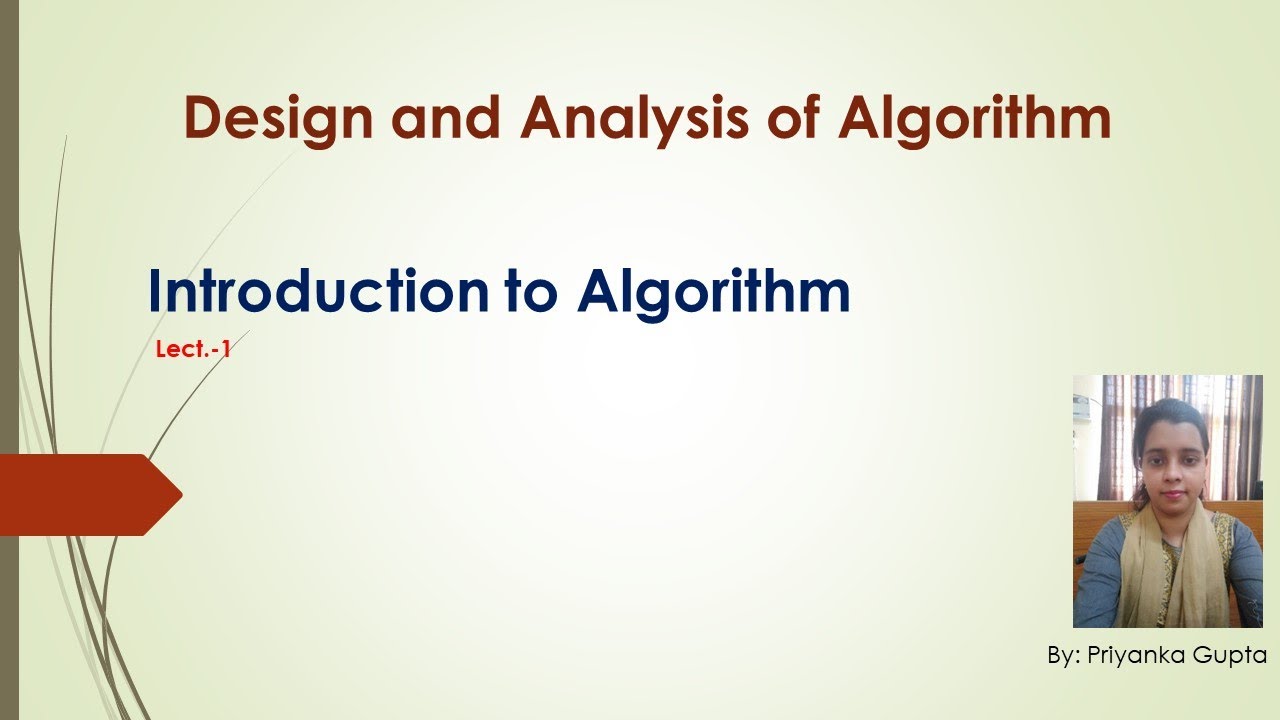 Design and Analysis of Algorithm

Introduction to Algorithm

Lect.-1

By: Priyanka Gupta